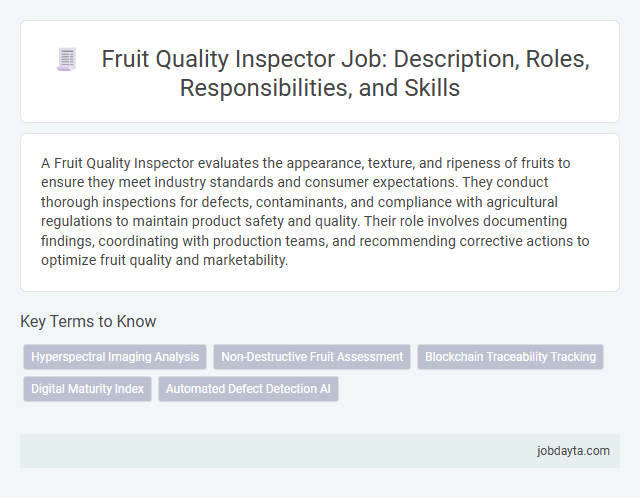 Fruit Quality Inspector Job: Description, Roles, Responsibilities, and Skills

A Fruit Quality Inspector evaluates the appearance, texture, and ripeness of fruits to ensure they meet industry standards and consumer expectations. They conduct thorough inspections for defects, contaminants, and compliance with agricultural regulations to maintain product safety and quality. Their role involves documenting findings, coordinating with production teams, and recommending corrective actions to optimize fruit quality and marketability.

Key Terms to Know

Hyperspectral Imaging Analysis
Non-Destructive Fruit Assessment
Blockchain Traceability Tracking
Digital Maturity Index
Automated Defect Detection AI

jobdayta.com